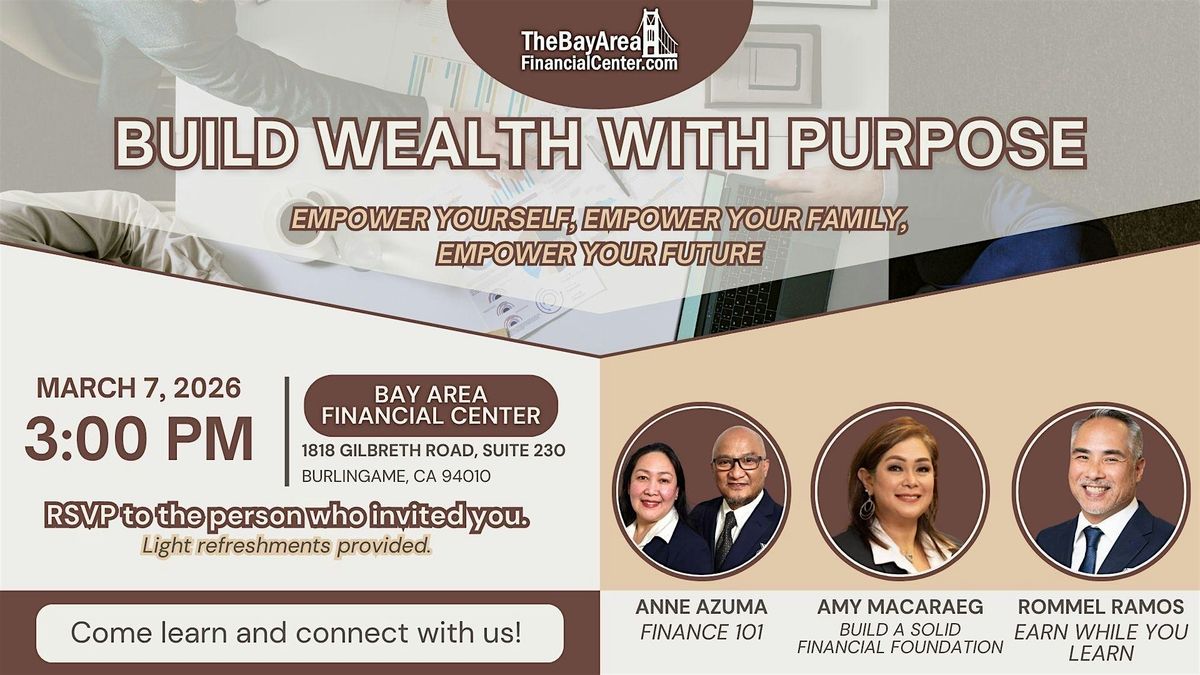 TheBayArea
FinancialCenter.com

BUILD WEALTH WITH PURPOSE

EMPOWER YOURSELF, EMPOWER YOUR FAMILY, EMPOWER YOUR FUTURE

MARCH 7, 2026
3:00 PM

BAY AREA FINANCIAL CENTER
1818 GILBRETH ROAD, SUITE 230
BURLINGAME, CA 94010

RSVP to the person who invited you.
Light refreshments provided.

Come learn and connect with us!

ANNE AZUMA
FINANCE 101

AMY MACARAEG
BUILD A SOLID FINANCIAL FOUNDATION

ROMMEL RAMOS
EARN WHILE YOU LEARN